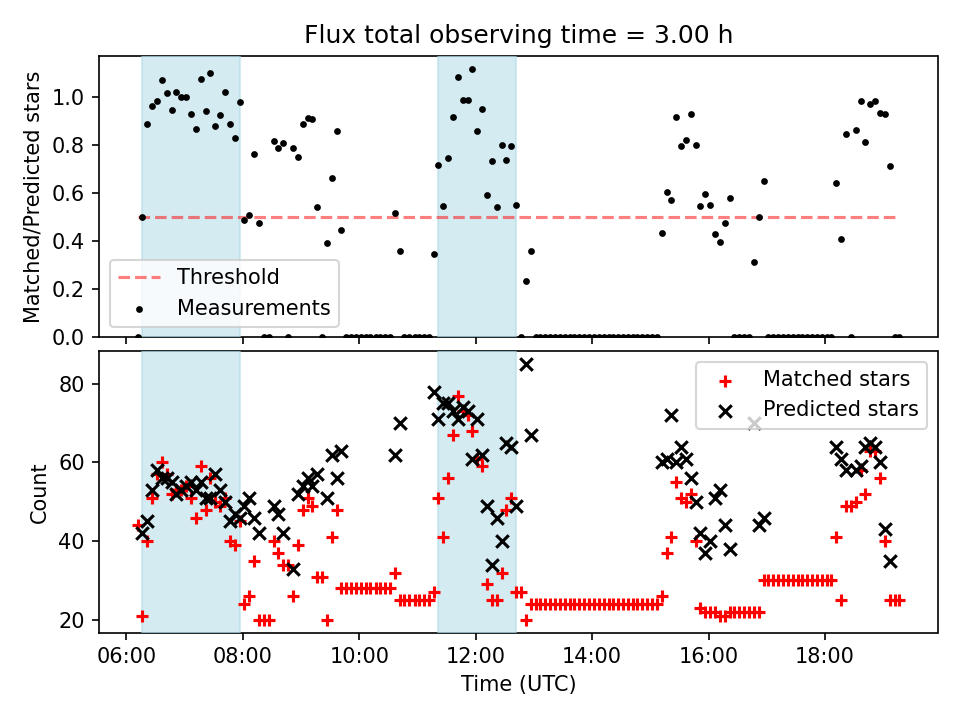 Flux total observing time = 3.00 h

Matched/Predicted stars

1.0
0.8
0.6
0.4
0.2
0.0

Threshold
Measurements

Count

80
60
40
20

Matched stars
Predicted stars

06:00
08:00
10:00
12:00
14:00
16:00
18:00

Time (UTC)